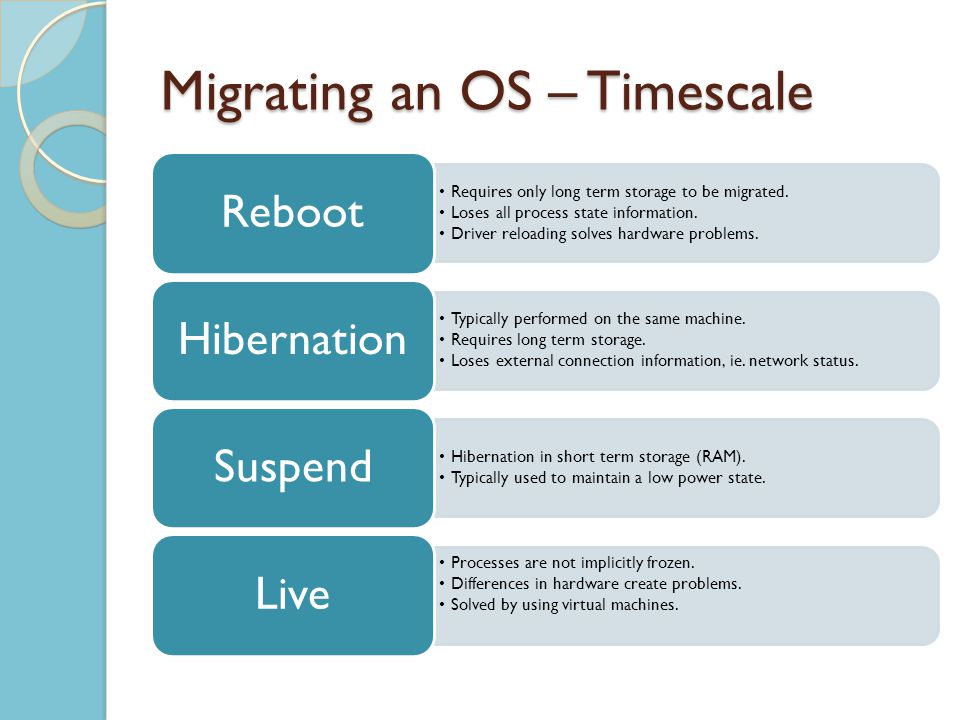 Migrating an OS – Timescale

Reboot

• Requires only long term storage to be migrated.
• Loses all process state information.
• Driver reloading solves hardware problems.

Hibernation

• Typically performed on the same machine.
• Requires long term storage.
• Loses external connection information, ie. network status.

Suspend

• Hibernation in short term storage (RAM).
• Typically used to maintain a low power state.

Live

• Processes are not implicitly frozen.
• Differences in hardware create problems.
• Solved by using virtual machines.